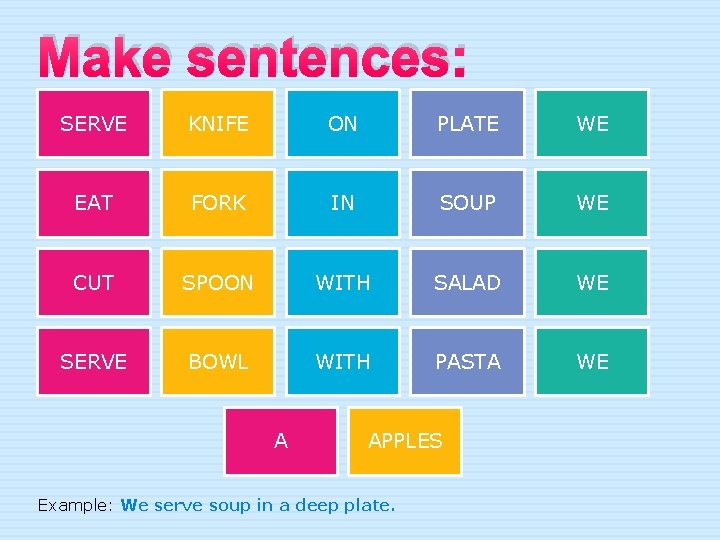 Make sentences:

| SERVE | KNIFE | ON | PLATE | WE |
|---|---|---|---|---|
| EAT | FORK | IN | SOUP | WE |
| CUT | SPOON | WITH | SALAD | WE |
| SERVE | BOWL | WITH | PASTA | WE |

A

APPLES

Example: We serve soup in a deep plate.